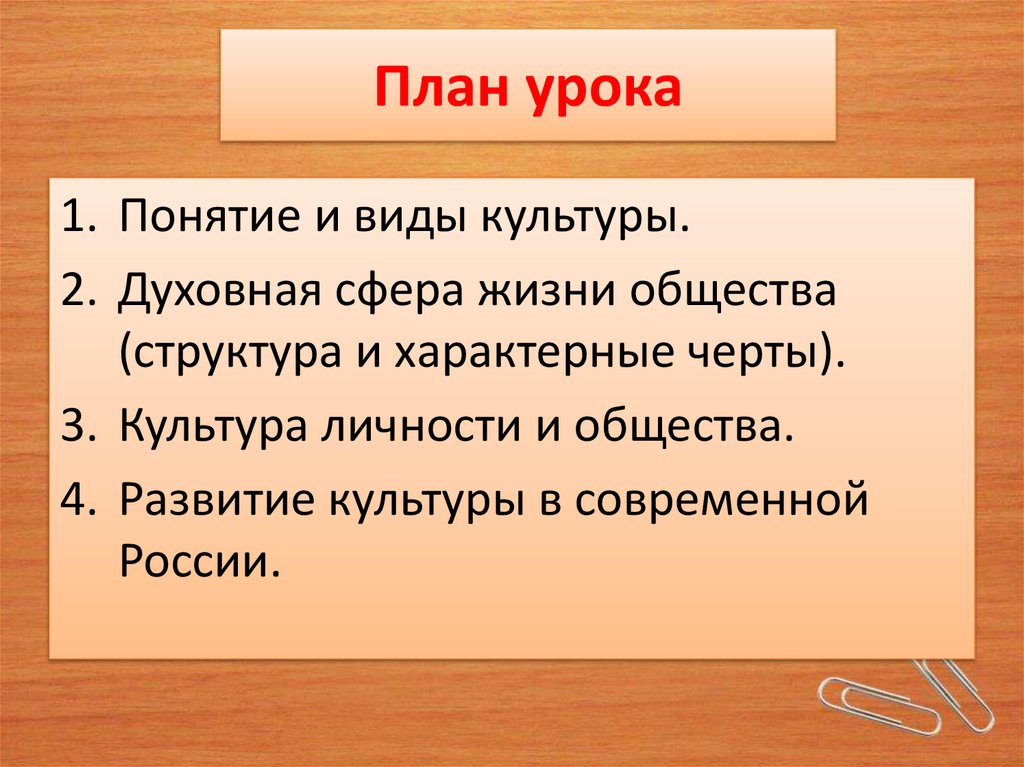 План урока

1. Понятие и виды культуры.
2. Духовная сфера жизни общества (структура и характерные черты).
3. Культура личности и общества.
4. Развитие культуры в современной России.